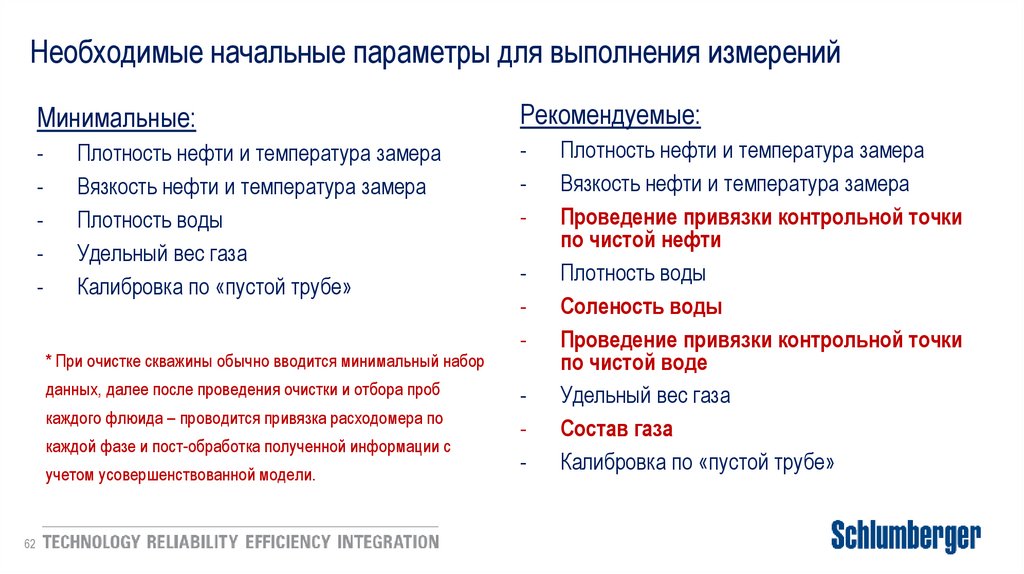 Необходимые начальные параметры для выполнения измерений

Минимальные:
- Плотность нефти и температура замера
- Вязкость нефти и температура замера
- Плотность воды
- Удельный вес газа
- Калибровка по «пустой трубе»

* При очистке скважины обычно вводится минимальный набор данных, далее после проведения очистки и отбора проб каждого флюида – проводится привязка расходомера по каждой фазе и пост-обработка полученной информации с учетом усовершенствованной модели.

Рекомендуемые:
- Плотность нефти и температура замера
- Вязкость нефти и температура замера
- Проведение привязки контрольной точки по чистой нефти
- Плотность воды
- Соленость воды
- Проведение привязки контрольной точки по чистой воде
- Удельный вес газа
- Состав газа
- Калибровка по «пустой трубе»

62 TECHNOLOGY RELIABILITY EFFICIENCY INTEGRATION

Schlumberger